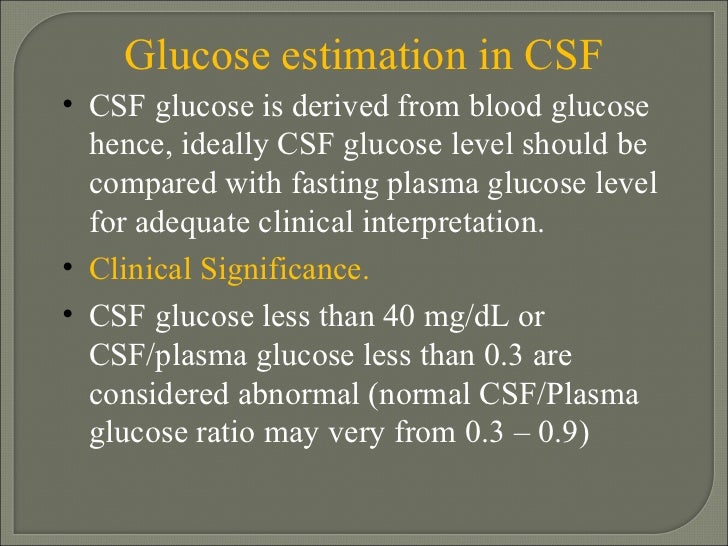 Glucose estimation in CSF

• CSF glucose is derived from blood glucose hence, ideally CSF glucose level should be compared with fasting plasma glucose level for adequate clinical interpretation.

• Clinical Significance.

• CSF glucose less than 40 mg/dL or CSF/plasma glucose less than 0.3 are considered abnormal (normal CSF/Plasma glucose ratio may very from 0.3 – 0.9)